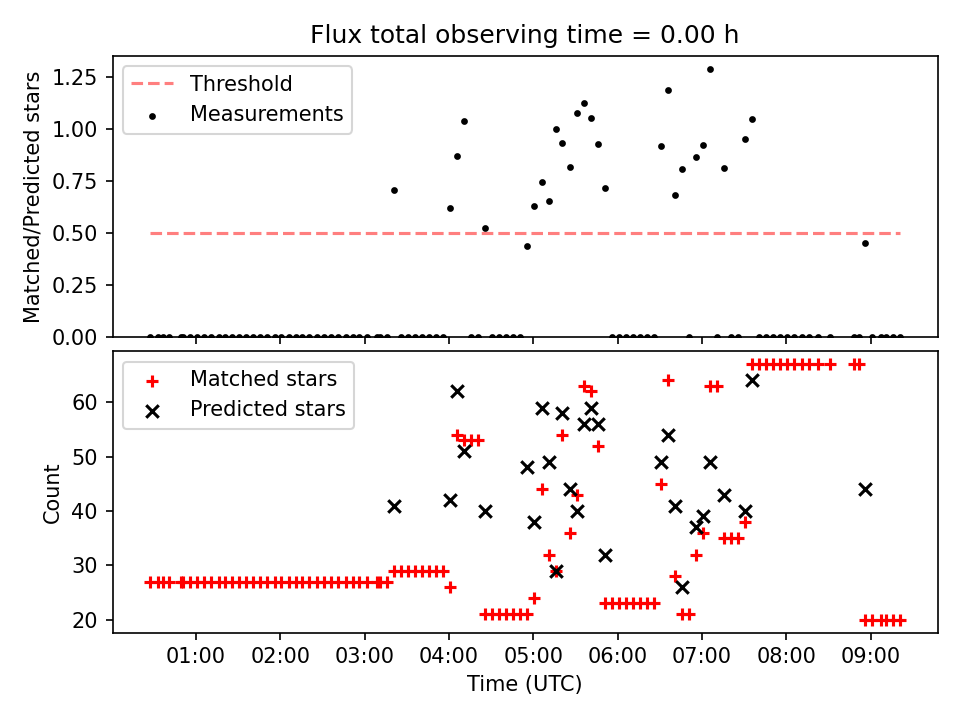 Flux total observing time = 0.00 h

Threshold
Measurements

Matched/Predicted stars
1.25
1.00
0.75
0.50
0.25
0.00

Matched stars
Predicted stars

Count
60
50
40
30
20

01:00
02:00
03:00
04:00
05:00
06:00
07:00
08:00
09:00

Time (UTC)